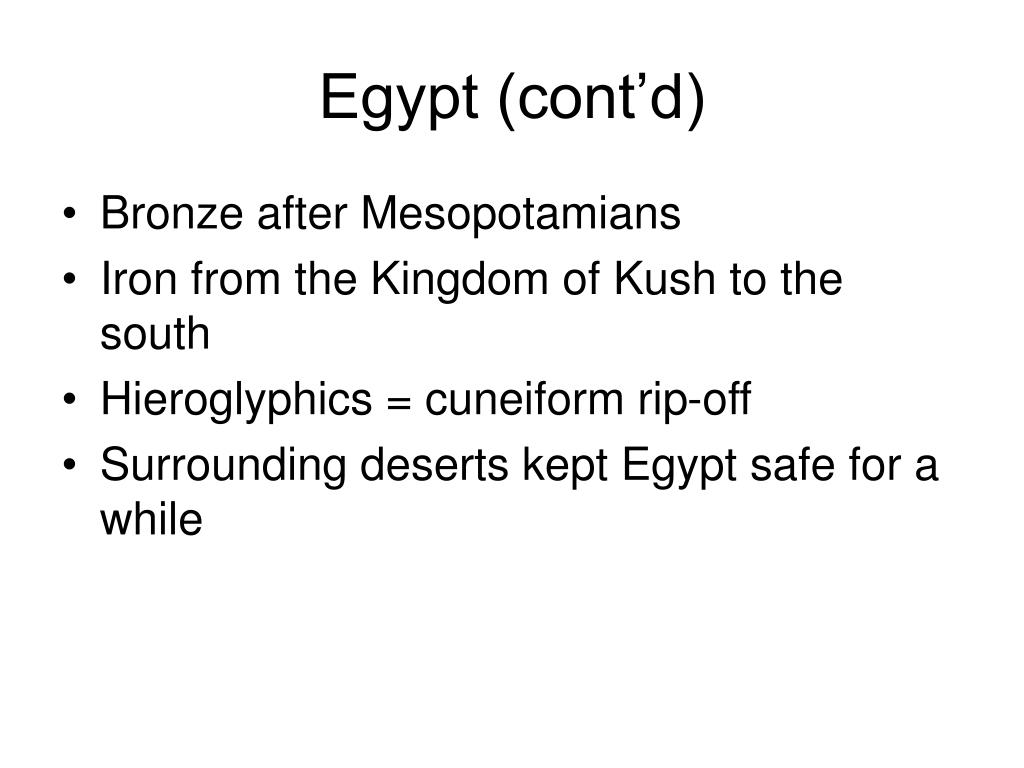 Egypt (cont’d)

• Bronze after Mesopotamians
• Iron from the Kingdom of Kush to the south
• Hieroglyphics = cuneiform rip-off
• Surrounding deserts kept Egypt safe for a while